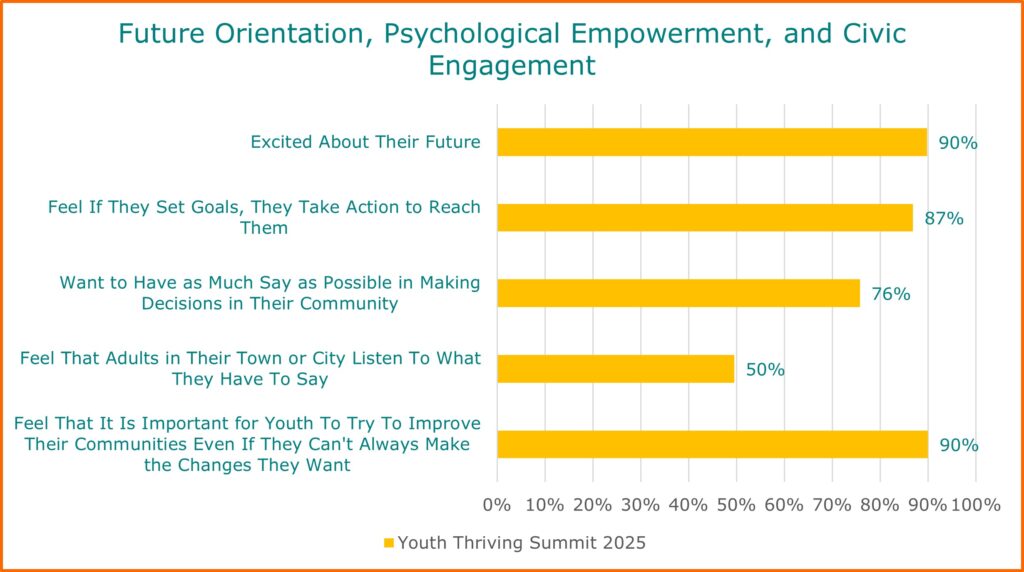 Future Orientation, Psychological Empowerment, and Civic Engagement

Excited About Their Future
90%

Feel If They Set Goals, They Take Action to Reach Them
87%

Want to Have as Much Say as Possible in Making Decisions in Their Community
76%

Feel That Adults in Their Town or City Listen To What They Have To Say
50%

Feel That It Is Important for Youth To Try To Improve Their Communities Even If They Can't Always Make the Changes They Want
90%

0% 10% 20% 30% 40% 50% 60% 70% 80% 90% 100%

Youth Thriving Summit 2025